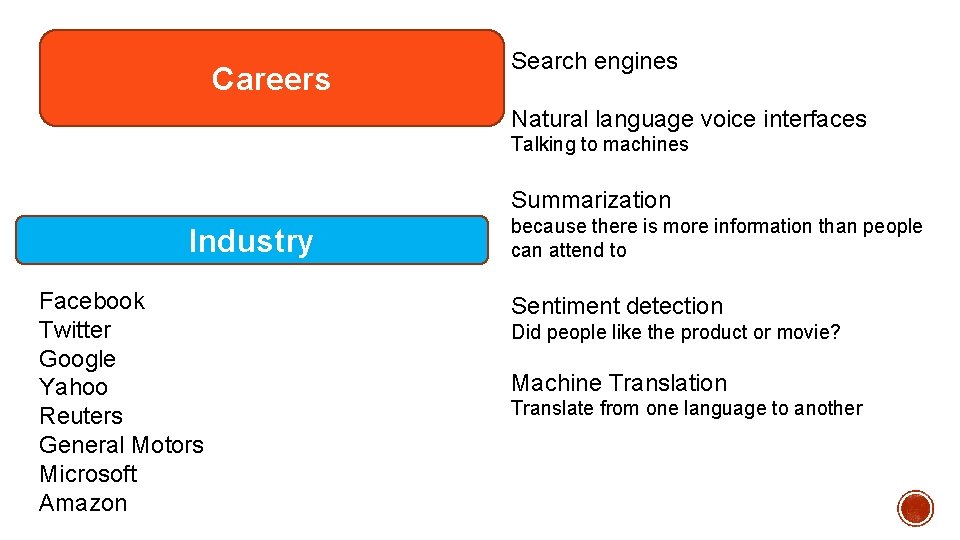 Careers

Industry

Facebook
Twitter
Google
Yahoo
Reuters
General Motors
Microsoft
Amazon

Search engines

Natural language voice interfaces
Talking to machines

Summarization
because there is more information than people can attend to

Sentiment detection
Did people like the product or movie?

Machine Translation
Translate from one language to another